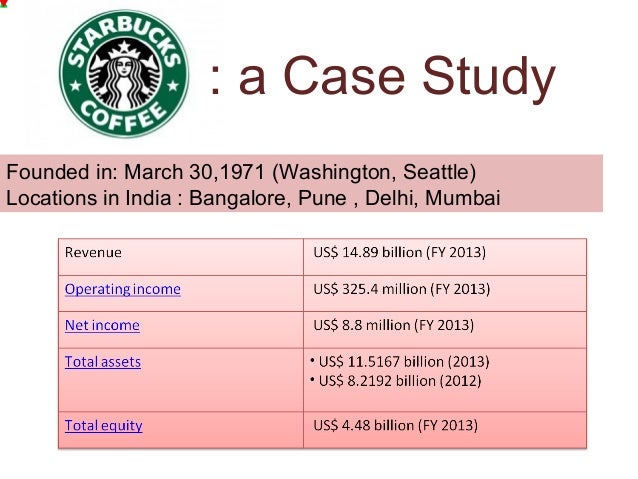 STARBUCKS COFFEE : a Case Study

Founded in: March 30,1971 (Washington, Seattle)
Locations in India : Bangalore, Pune , Delhi, Mumbai

| Revenue | US$ 14.89 billion (FY 2013) |
|---|---|
| Operating income | US$ 325.4 million (FY 2013) |
| Net income | US$ 8.8 million (FY 2013) |
| Total assets | • US$ 11.5167 billion (2013) • US$ 8.2192 billion (2012) |
| Total equity | US$ 4.48 billion (FY 2013) |